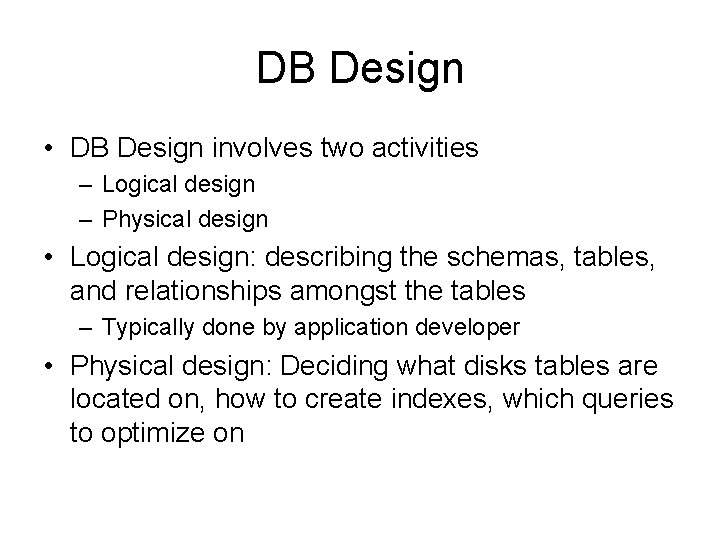 DB Design

• DB Design involves two activities
  – Logical design
  – Physical design
• Logical design: describing the schemas, tables, and relationships amongst the tables
  – Typically done by application developer
• Physical design: Deciding what disks tables are located on, how to create indexes, which queries to optimize on